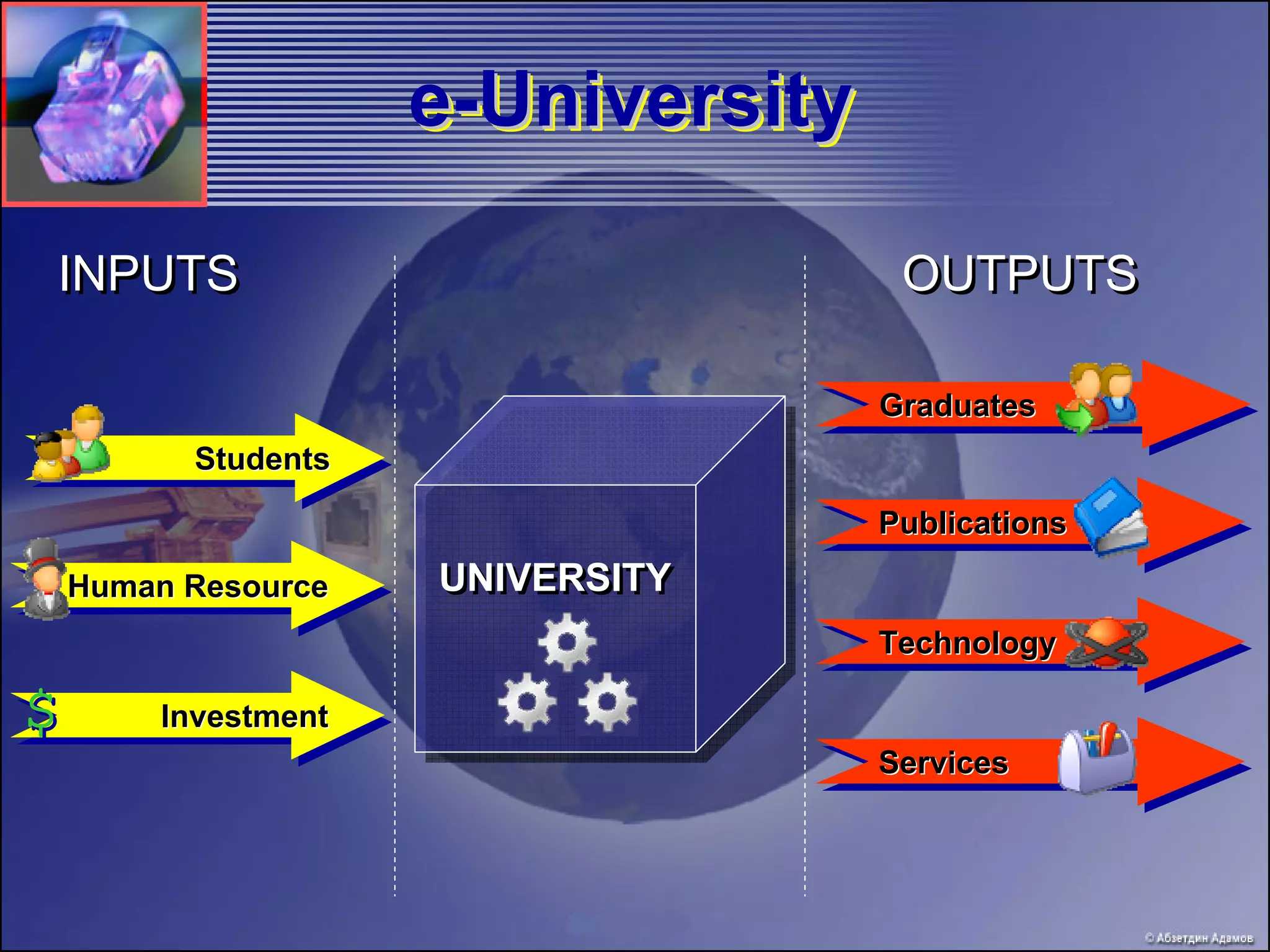 e-University

INPUTS

OUTPUTS

Students

Human Resource

$ Investment

UNIVERSITY

Graduates

Publications

Technology

Services

© Абзетдин Адамов